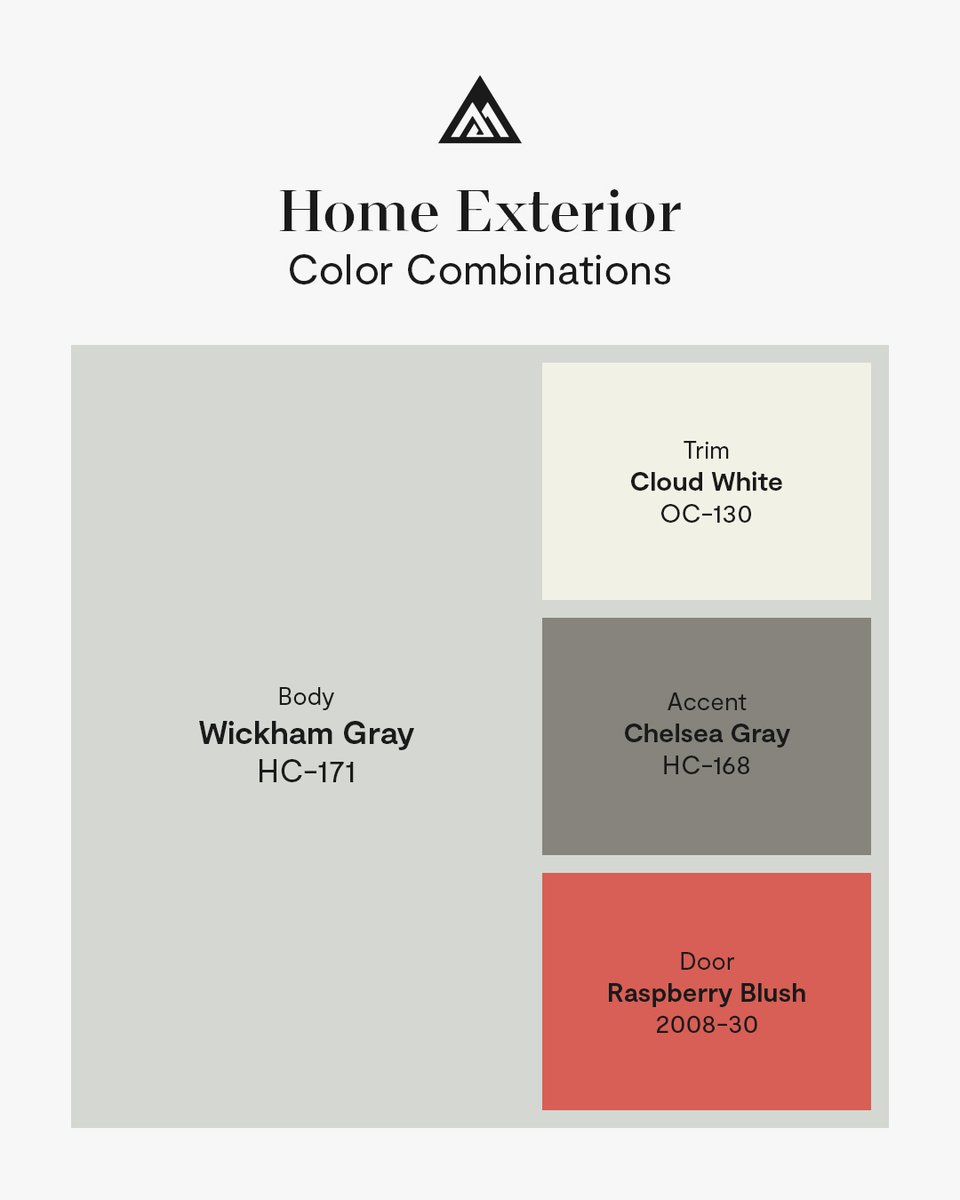 Home Exterior
Color Combinations

Body
Wickham Gray
HC-171

Trim
Cloud White
OC-130

Accent
Chelsea Gray
HC-168

Door
Raspberry Blush
2008-30